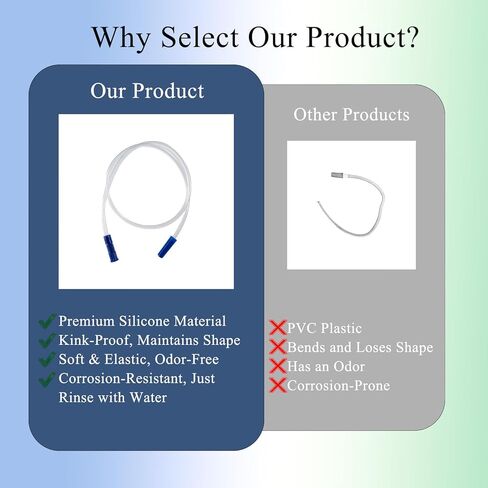 Why Select Our Product?

Our Product

Premium Silicone Material
Kink-Proof, Maintains Shape
Soft & Elastic, Odor-Free
Corrosion-Resistant, Just Rinse with Water

Other Products

PVC Plastic
Bends and Loses Shape
Has an Odor
Corrosion-Prone